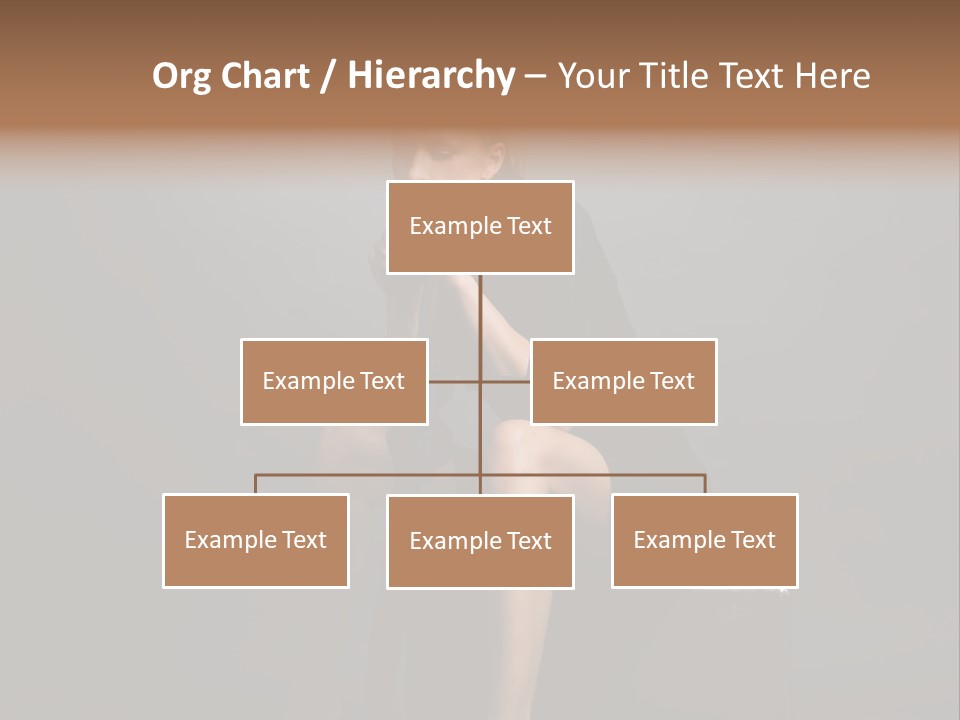 Org Chart / Hierarchy – Your Title Text Here

Example Text

Example Text

Example Text

Example Text

Example Text

Example Text